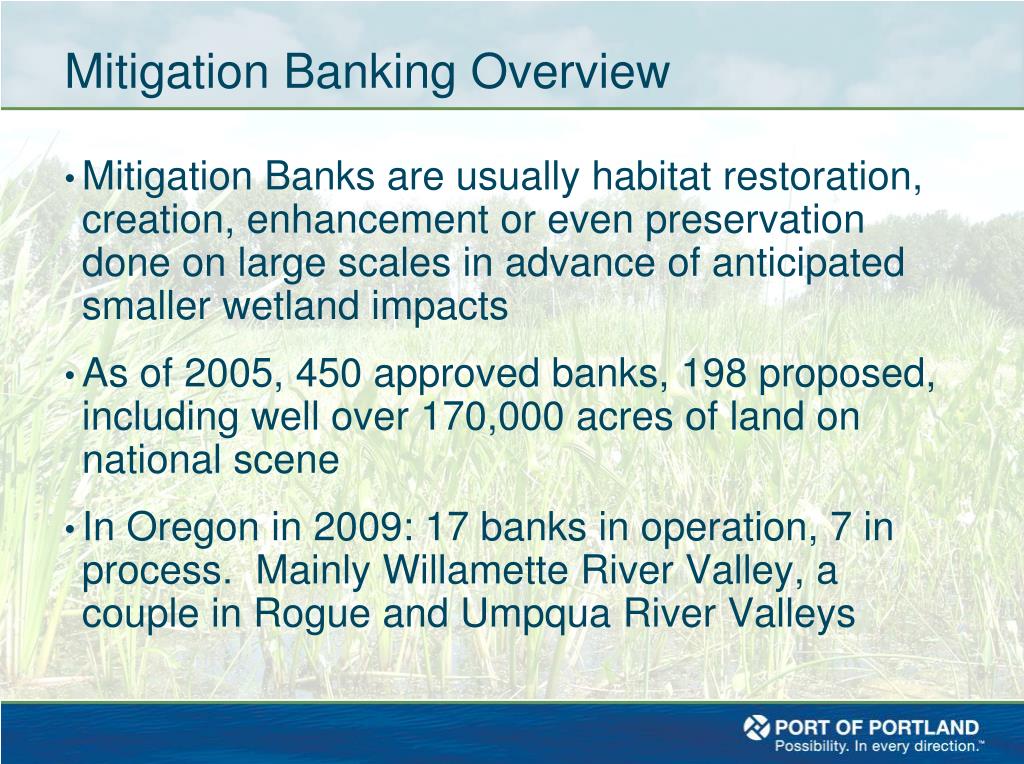 Mitigation Banking Overview

• Mitigation Banks are usually habitat restoration, creation, enhancement or even preservation done on large scales in advance of anticipated smaller wetland impacts

• As of 2005, 450 approved banks, 198 proposed, including well over 170,000 acres of land on national scene

• In Oregon in 2009: 17 banks in operation, 7 in process.  Mainly Willamette River Valley, a couple in Rogue and Umpqua River Valleys

PORT OF PORTLAND
Possibility. In every direction.™